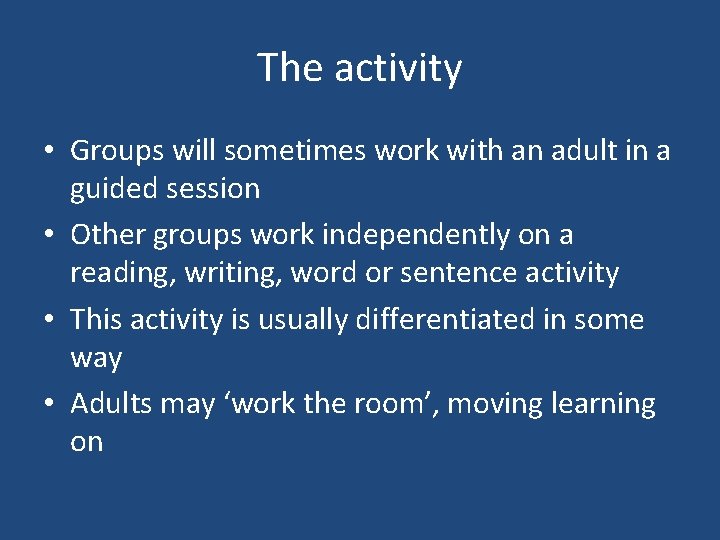 The activity

• Groups will sometimes work with an adult in a guided session
• Other groups work independently on a reading, writing, word or sentence activity
• This activity is usually differentiated in some way
• Adults may ‘work the room’, moving learning on